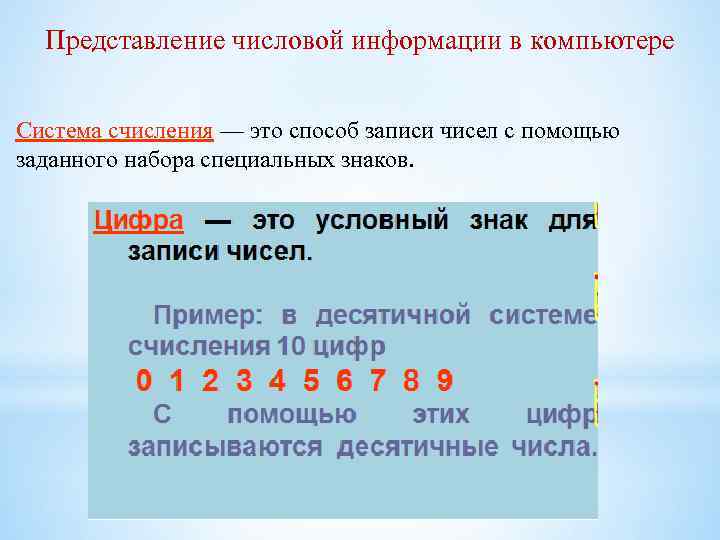 Представление числовой информации в компьютере

Система счисления — это способ записи чисел с помощью заданного набора специальных знаков.

Цифра — это условный знак для записи чисел.

Пример: в десятичной системе счисления 10 цифр
0 1 2 3 4 5 6 7 8 9
С помощью этих цифр записываются десятичные числа.